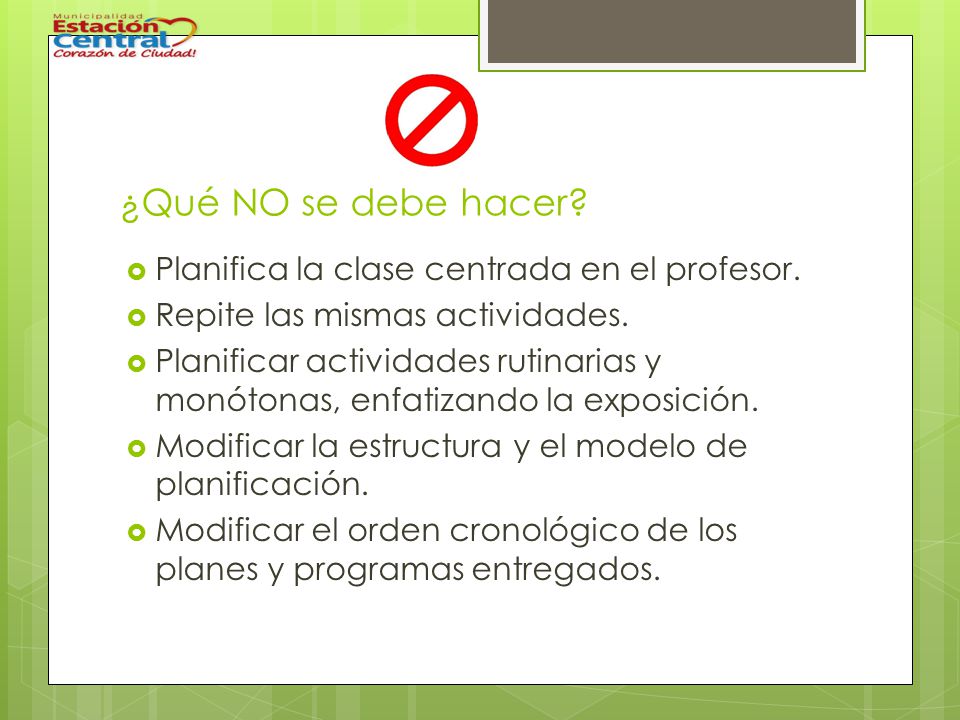 Municipalidad
Estación Central
Corazón de Ciudad!

¿Qué NO se debe hacer?

Planifica la clase centrada en el profesor.

Repite las mismas actividades.

Planificar actividades rutinarias y monótonas, enfatizando la exposición.

Modificar la estructura y el modelo de planificación.

Modificar el orden cronológico de los planes y programas entregados.